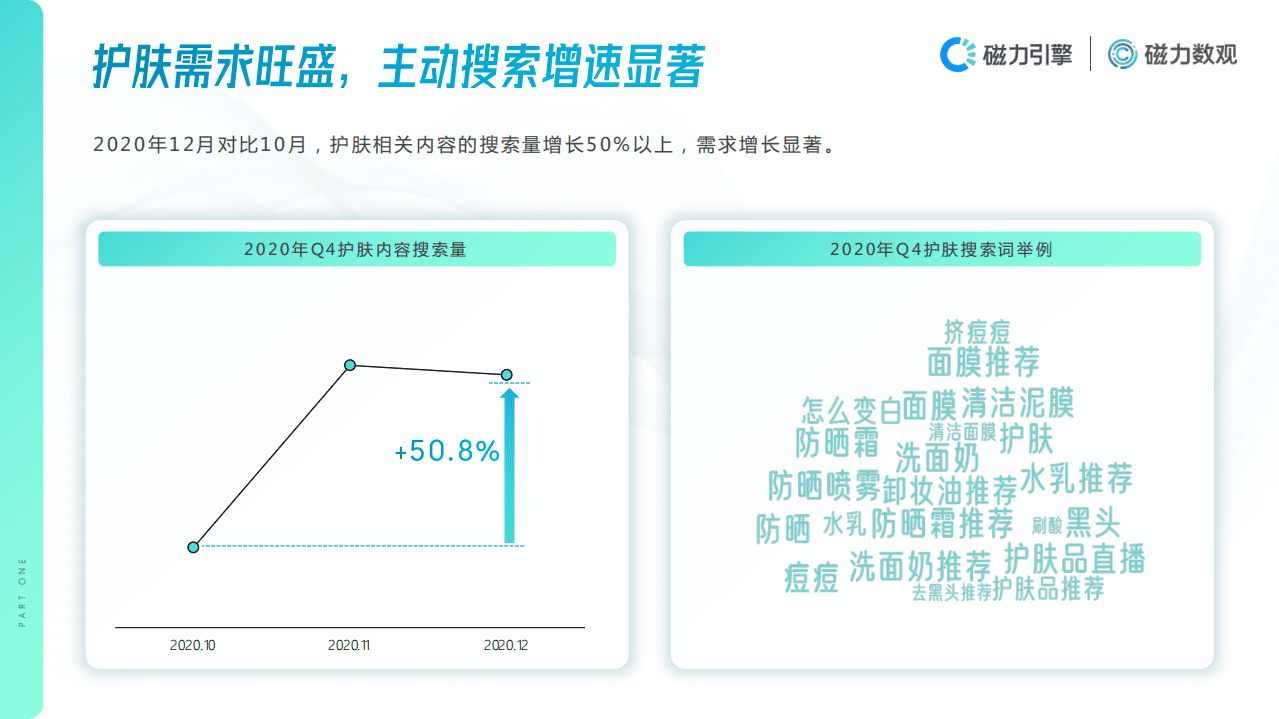 护肤需求旺盛，主动搜索增速显著

磁力引擎 | 磁力数观

2020年12月对比10月，护肤相关内容的搜索量增长50%以上，需求增长显著。

2020年Q4护肤内容搜索量

+50.8%

2020.10 2020.11 2020.12

2020年Q4护肤搜索词举例

挤痘痘
面膜推荐
怎么变白 面膜 清洁泥膜
防晒霜 清洁面膜 护肤
洗面奶
防晒喷雾 卸妆油推荐 水乳推荐
防晒 水乳 防晒霜推荐 刷酸 黑头
痘痘 洗面奶推荐 护肤品直播
去黑头推荐 护肤品推荐

PART ONE